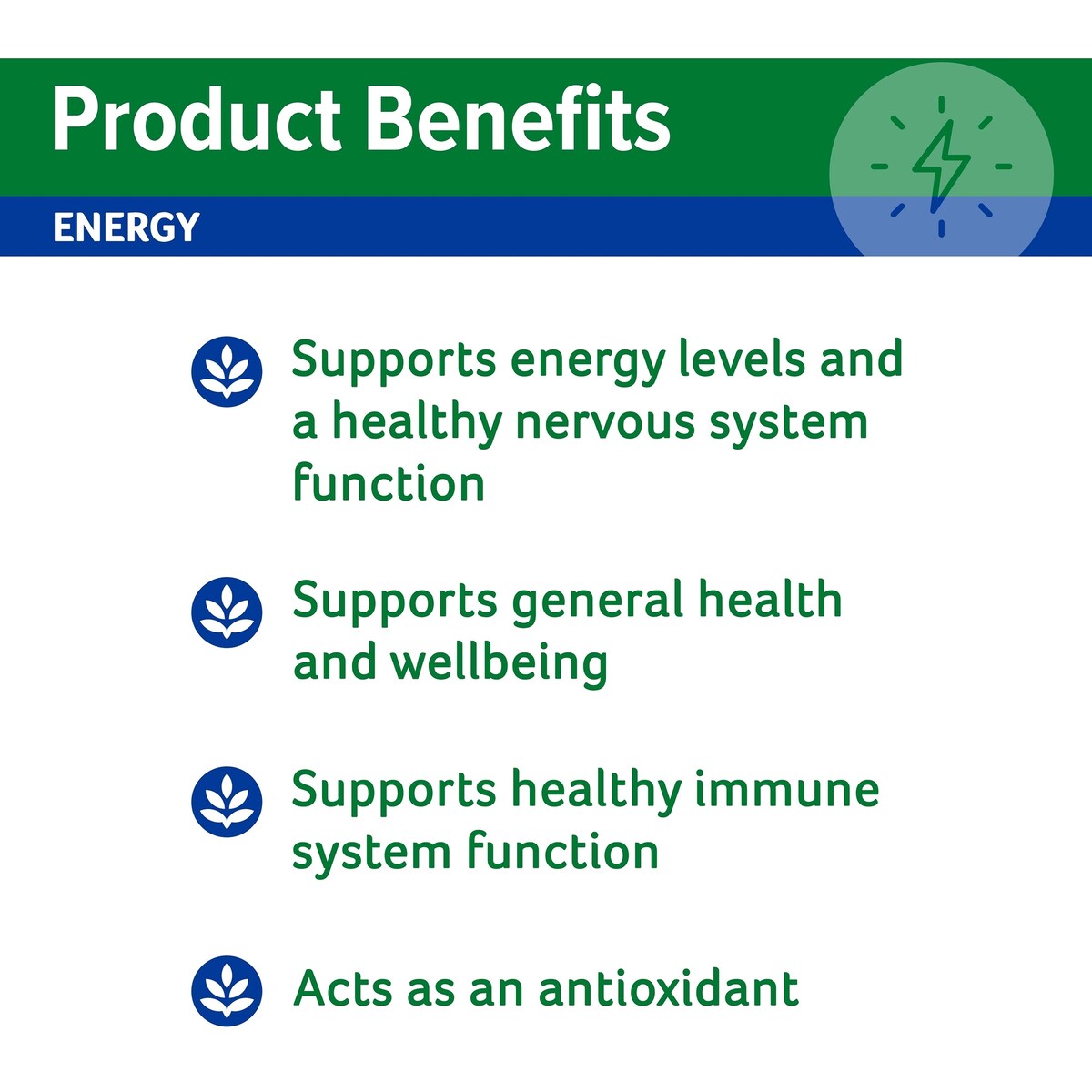 Product Benefits

ENERGY

Supports energy levels and a healthy nervous system function

Supports general health and wellbeing

Supports healthy immune system function

Acts as an antioxidant